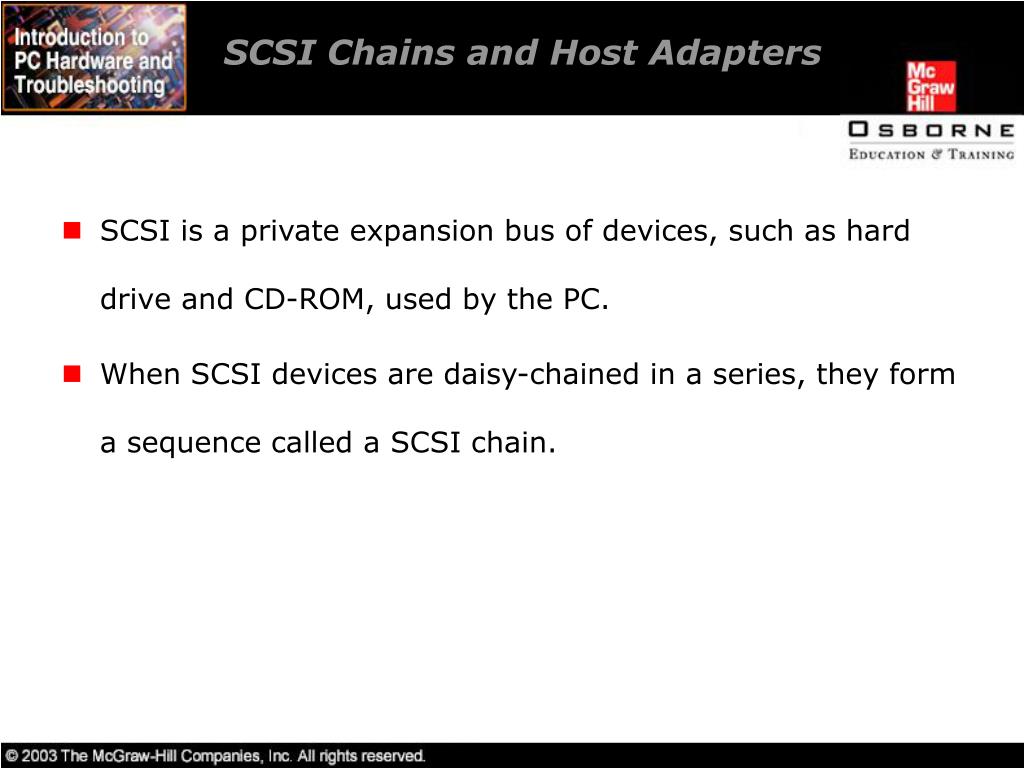 Introduction to PC Hardware and Troubleshooting

SCSI Chains and Host Adapters

Mc Graw Hill

OSBORNE
EDUCATION & TRAINING

SCSI is a private expansion bus of devices, such as hard drive and CD-ROM, used by the PC.

When SCSI devices are daisy-chained in a series, they form a sequence called a SCSI chain.

© 2003 The McGraw-Hill Companies, Inc. All rights reserved.